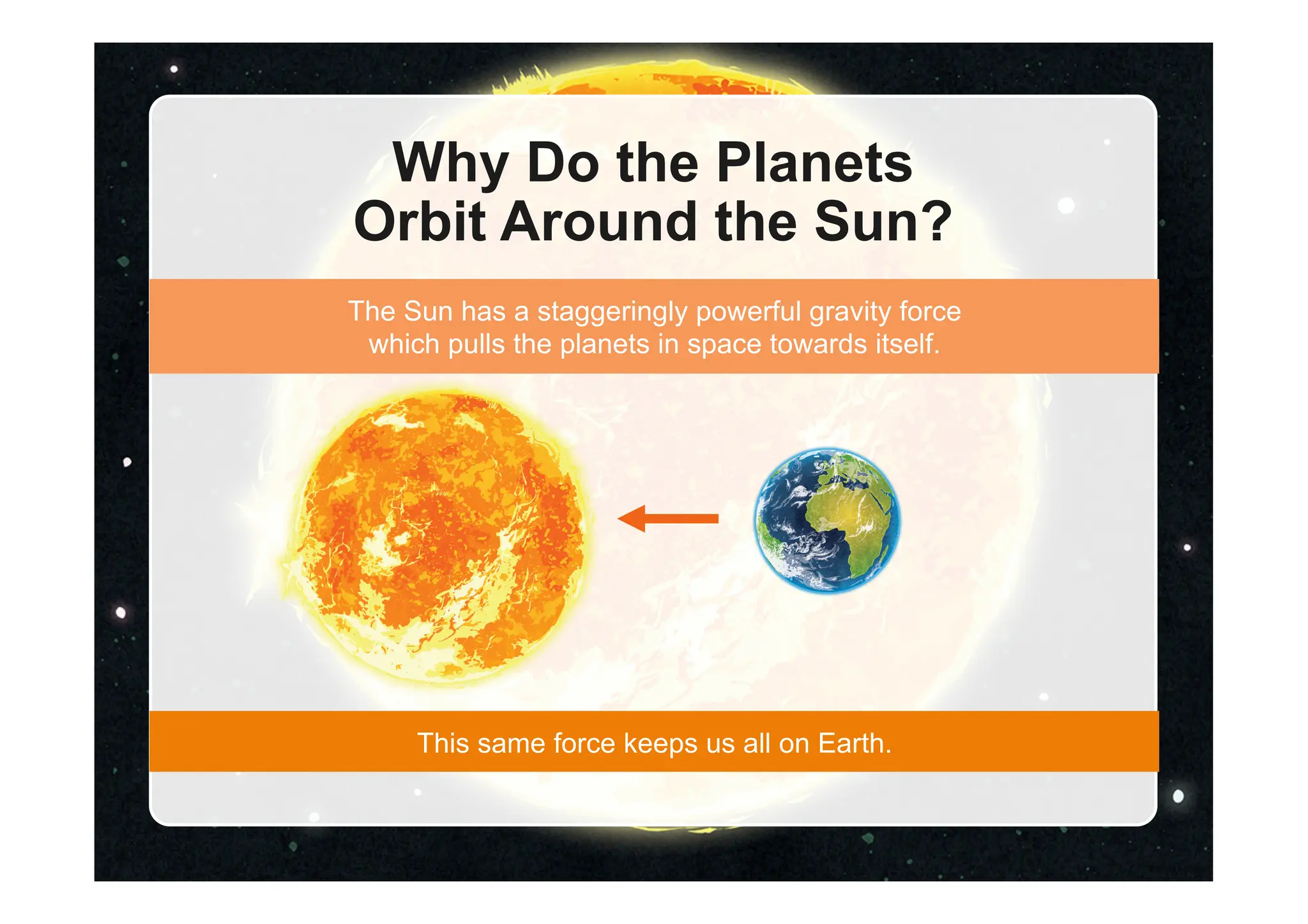 Why Do the Planets Orbit Around the Sun?

The Sun has a staggeringly powerful gravity force which pulls the planets in space towards itself.

This same force keeps us all on Earth.